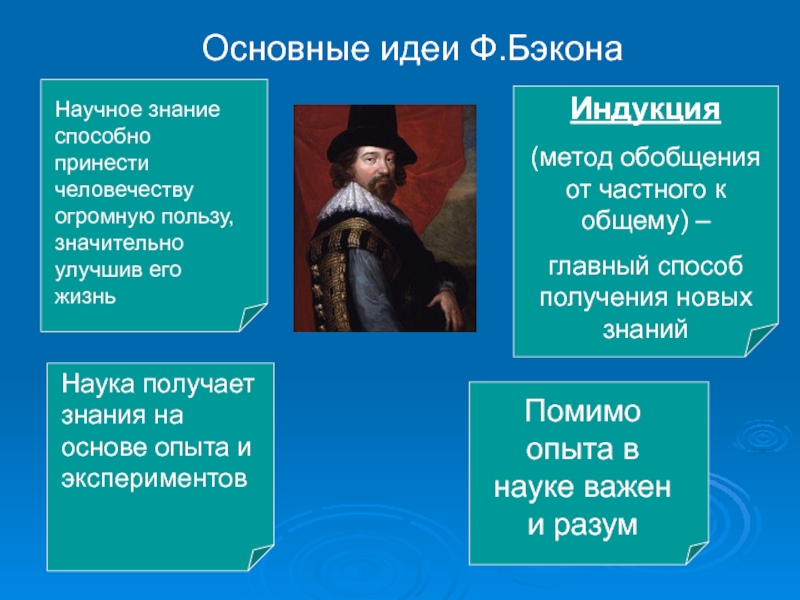 Основные идеи Ф.Бэкона

Научное знание способно принести человечеству огромную пользу, значительно улучшив его жизнь

Индукция

(метод обобщения от частного к общему) –

главный способ получения новых знаний

Наука получает знания на основе опыта и экспериментов

Помимо опыта в науке важен и разум